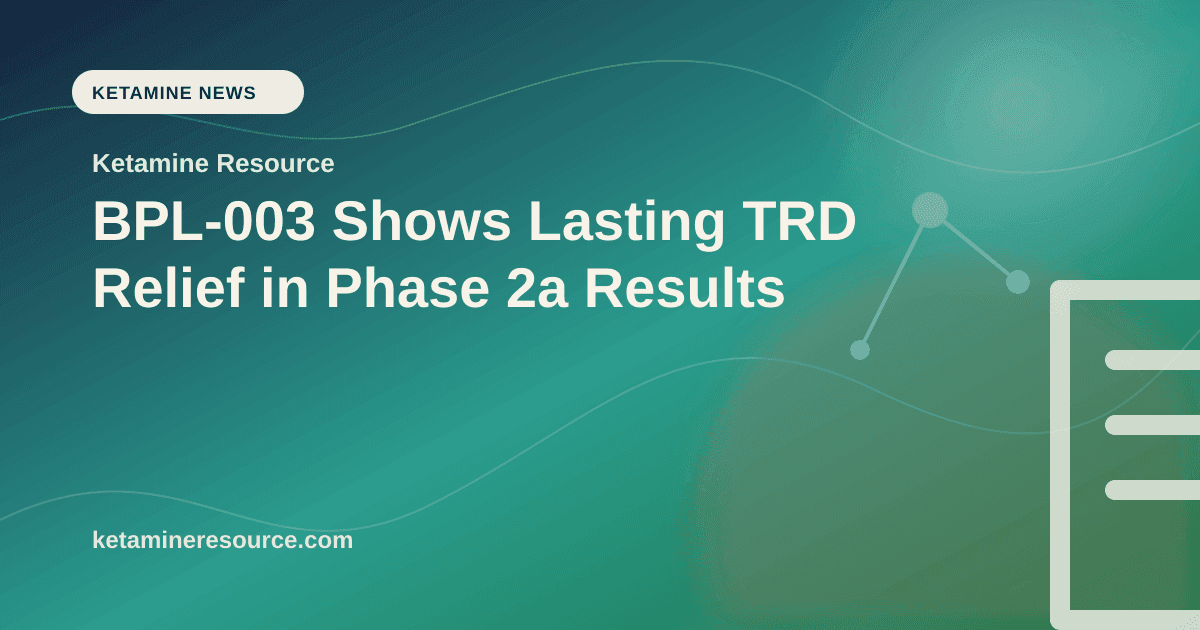 KETAMINE NEWS

Ketamine Resource

BPL-003 Shows Lasting TRD Relief in Phase 2a Results

ketamineresource.com